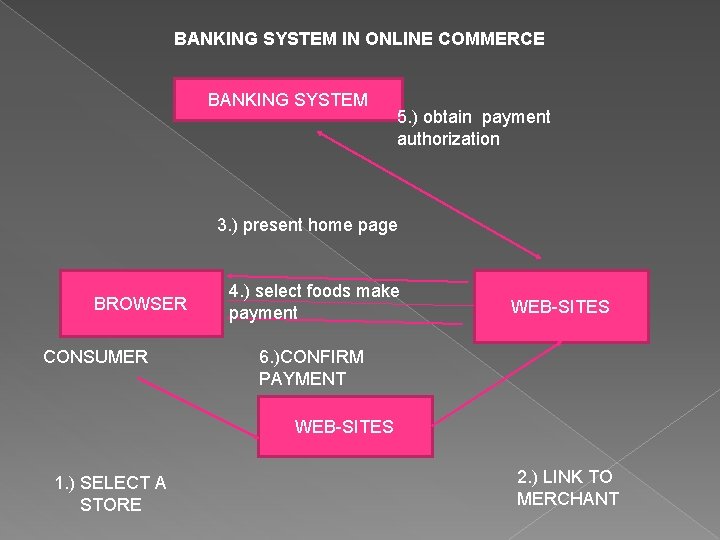 BANKING SYSTEM IN ONLINE COMMERCE

BANKING SYSTEM

5.) obtain payment authorization

3.) present home page

BROWSER

4.) select foods make payment

WEB-SITES

CONSUMER

6.)CONFIRM PAYMENT

WEB-SITES

1.) SELECT A STORE

2.) LINK TO MERCHANT